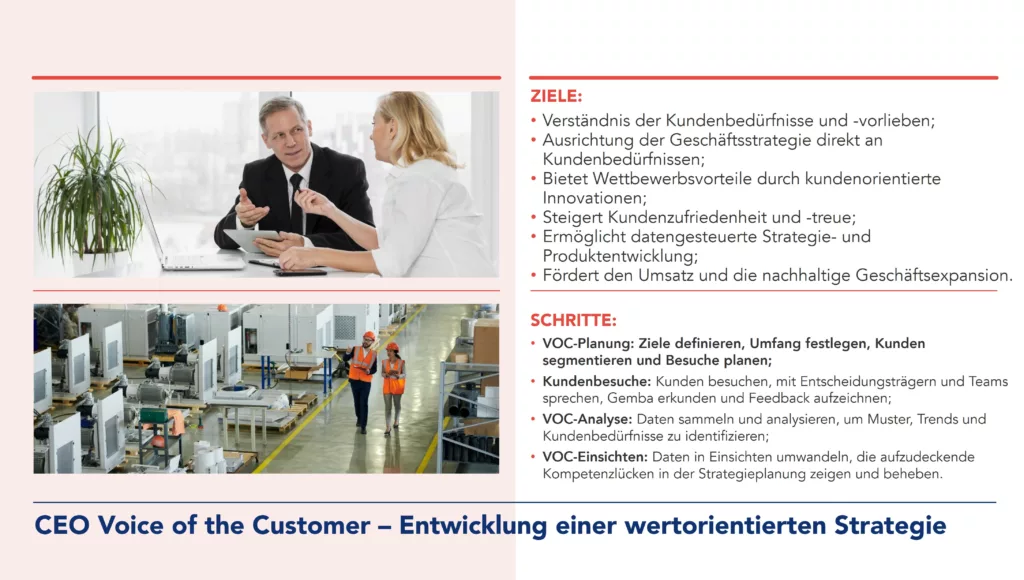 ZIELE:
• Verständnis der Kundenbedürfnisse und -vorlieben;
• Ausrichtung der Geschäftsstrategie direkt an Kundenbedürfnissen;
• Bietet Wettbewerbsvorteile durch kundenorientierte Innovationen;
• Steigert Kundenzufriedenheit und -treue;
• Ermöglicht datengesteuerte Strategie- und Produktentwicklung;
• Fördert den Umsatz und die nachhaltige Geschäftsexpansion.

SCHRITTE:
• VOC-Planung: Ziele definieren, Umfang festlegen, Kunden segmentieren und Besuche planen;
• Kundenbesuche: Kunden besuchen, mit Entscheidungsträgern und Teams sprechen, Gemba erkunden und Feedback aufzeichnen;
• VOC-Analyse: Daten sammeln und analysieren, um Muster, Trends und Kundenbedürfnisse zu identifizieren;
• VOC-Einsichten: Daten in Einsichten umwandeln, die aufzudeckende Kompetenzlücken in der Strategieplanung zeigen und beheben.

CEO Voice of the Customer – Entwicklung einer wertorientierten Strategie